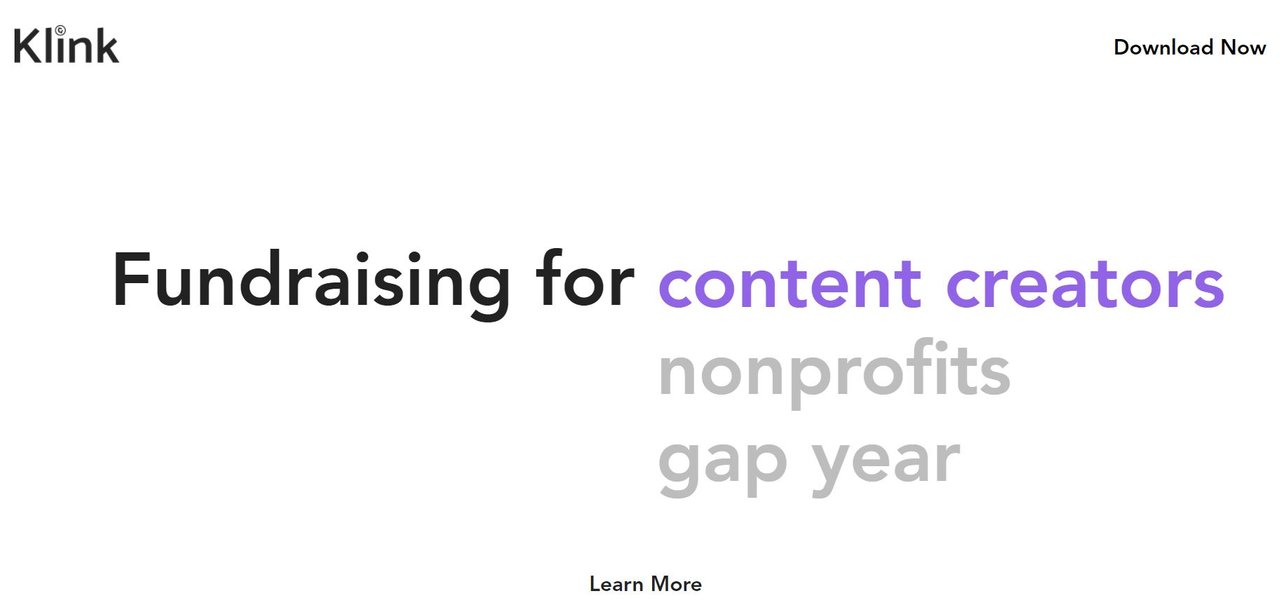 Klink©

Download Now

Fundraising for content creators
nonprofits
gap year

Learn More